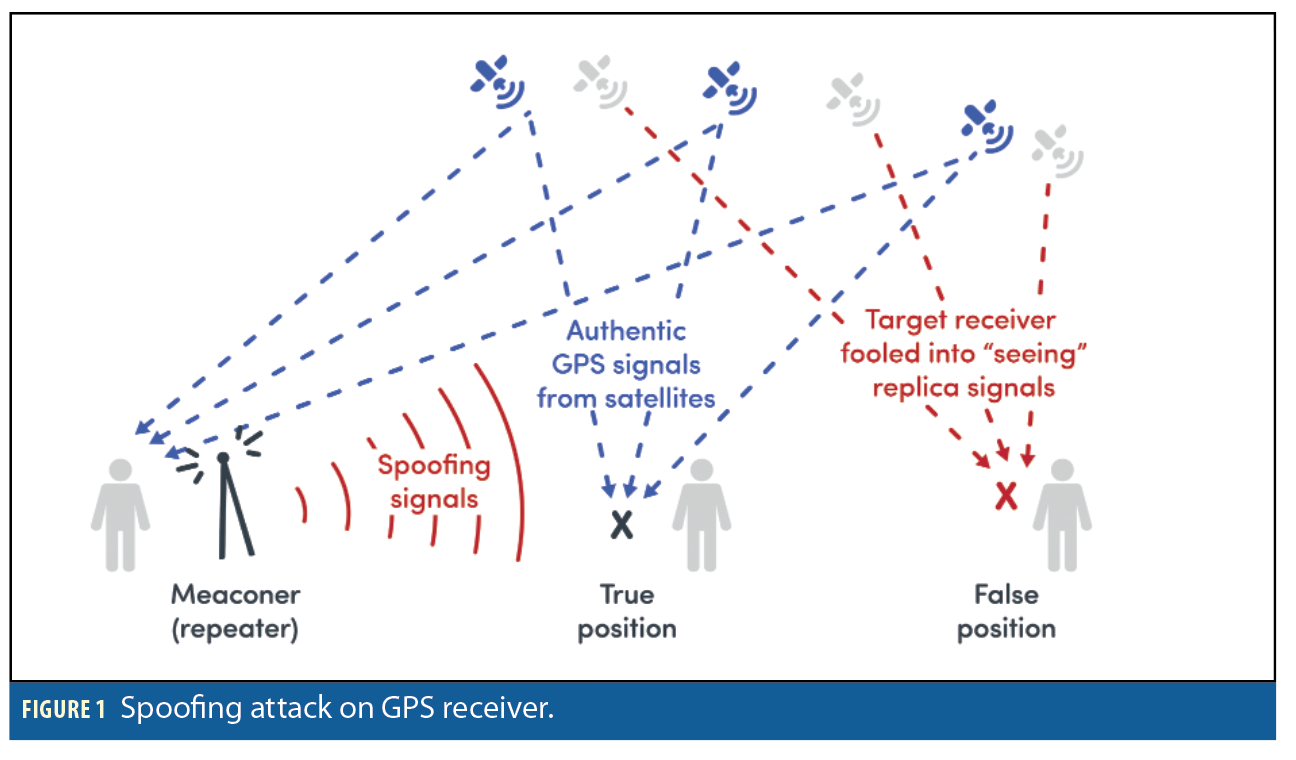 Authentic GPS signals from satellites

Target receiver fooled into "seeing" replica signals

Spoofing signals

X

X

Meaconer (repeater)

True position

False position

FIGURE 1 Spoofing attack on GPS receiver.